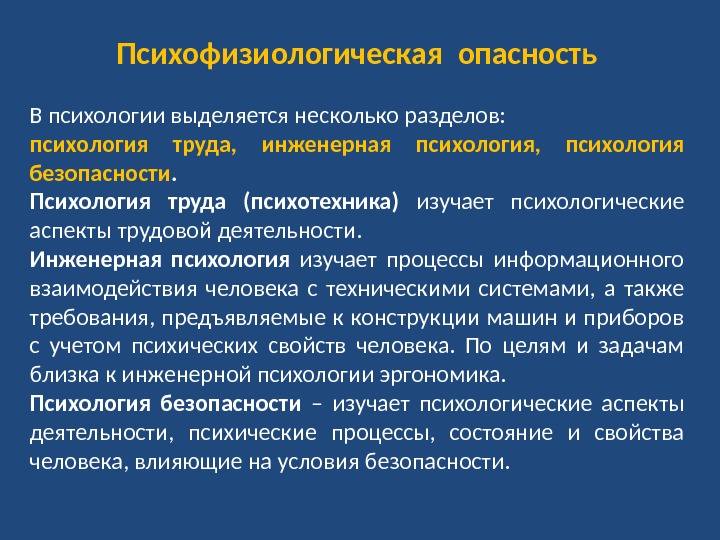 Психофизиологическая опасность

В психологии выделяется несколько разделов:
психология труда, инженерная психология, психология безопасности.
Психология труда (психотехника) изучает психологические аспекты трудовой деятельности.
Инженерная психология изучает процессы информационного взаимодействия человека с техническими системами, а также требования, предъявляемые к конструкции машин и приборов с учетом психических свойств человека. По целям и задачам близка к инженерной психологии эргономика.
Психология безопасности – изучает психологические аспекты деятельности, психические процессы, состояние и свойства человека, влияющие на условия безопасности.